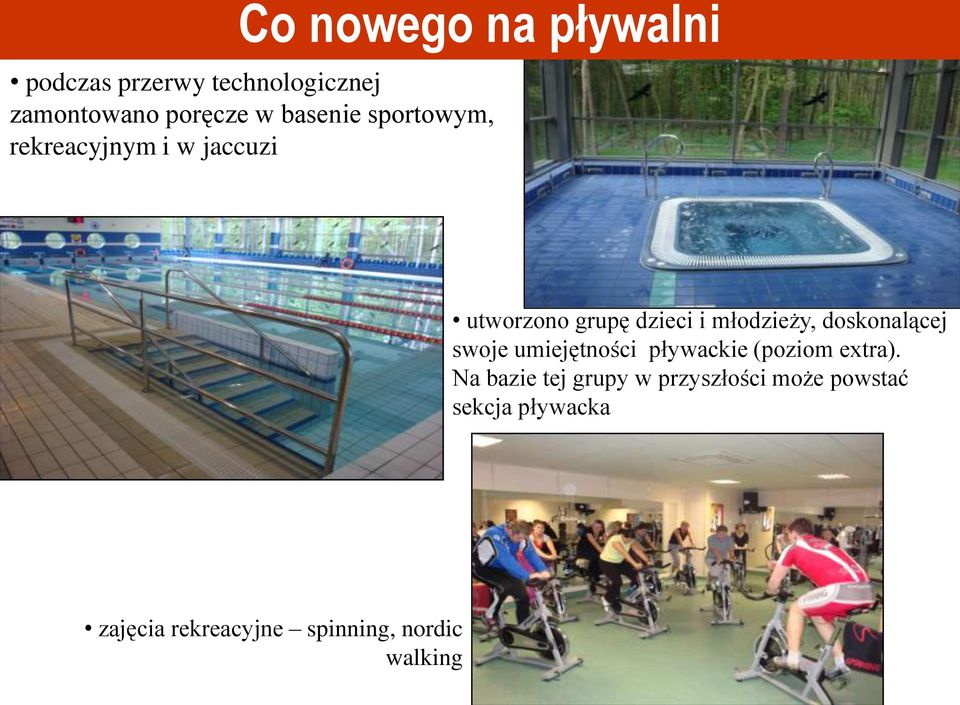 Co nowego na pływalni

• podczas przerwy technologicznej zamontowano poręcze w basenie sportowym, rekreacyjnym i w jaccuzi

• utworzono grupę dzieci i młodzieży, doskonalącej swoje umiejętności pływackie (poziom extra). Na bazie tej grupy w przyszłości może powstać sekcja pływacka

• zajęcia rekreacyjne – spinning, nordic walking